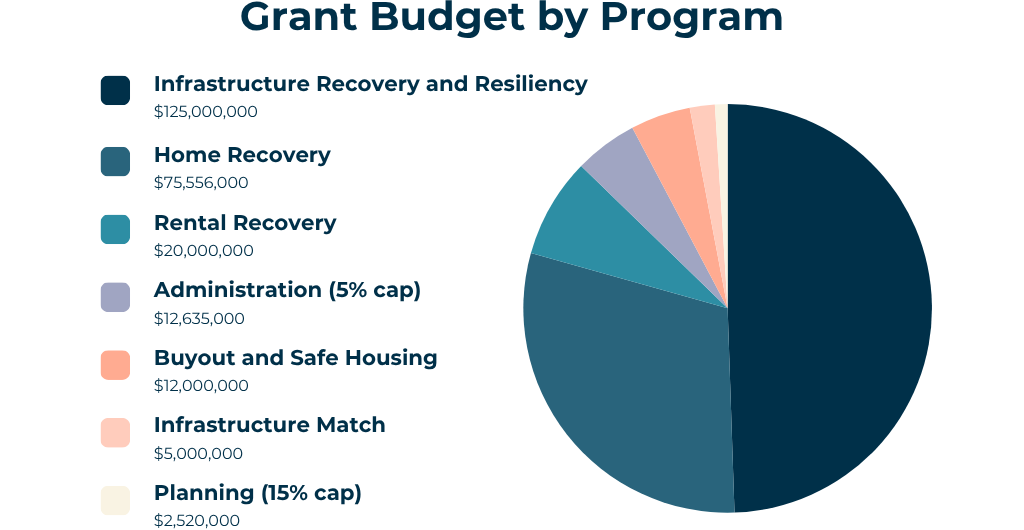 Grant Budget by Program

Infrastructure Recovery and Resiliency
\$125,000,000

Home Recovery
\$75,556,000

Rental Recovery
\$20,000,000

Administration (5% cap)
\$12,635,000

Buyout and Safe Housing
\$12,000,000

Infrastructure Match
\$5,000,000

Planning (15% cap)
\$2,520,000